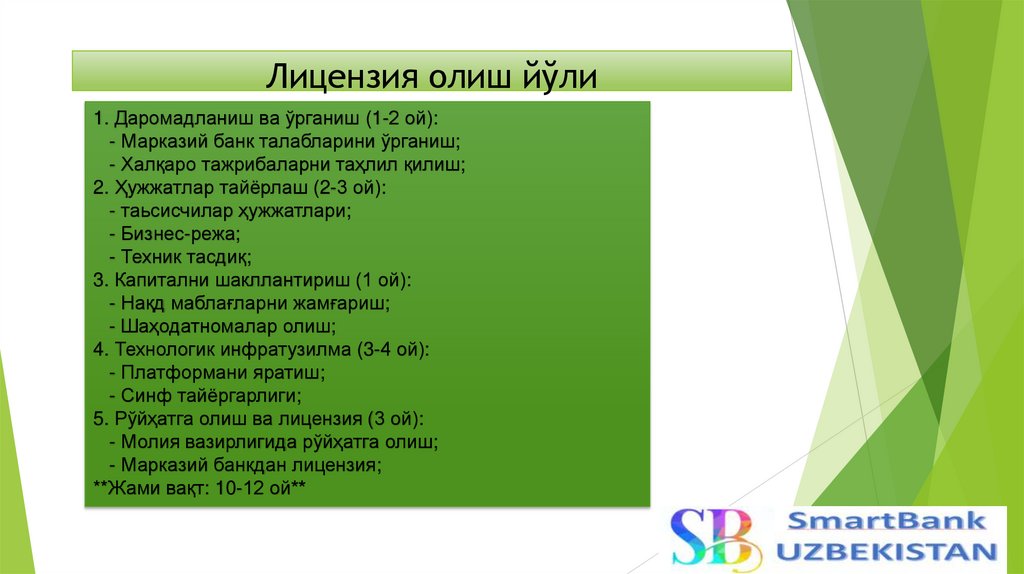 Лицензия олиш йўли

1. Даромадланиш ва ўрганиш (1-2 ой):
- Марказий банк талабларини ўрганиш;
- Халқаро тажрибаларни таҳлил қилиш;
2. Ҳужжатлар тайёрлаш (2-3 ой):
- таъсисчилар ҳужжатлари;
- Бизнес-режа;
- Техник тасдиқ;
3. Капитални шакллантириш (1 ой):
- Нақд маблағларни жамғариш;
- Шаҳодатномалар олиш;
4. Технологик инфратузилма (3-4 ой):
- Платформани яратиш;
- Синф тайёргарлиги;
5. Рўйҳатга олиш ва лицензия (3 ой):
- Молия вазирлигида рўйҳатга олиш;
- Марказий банкдан лицензия;
**Жами вақт: 10-12 ой**

SB SmartBank UZBEKISTAN